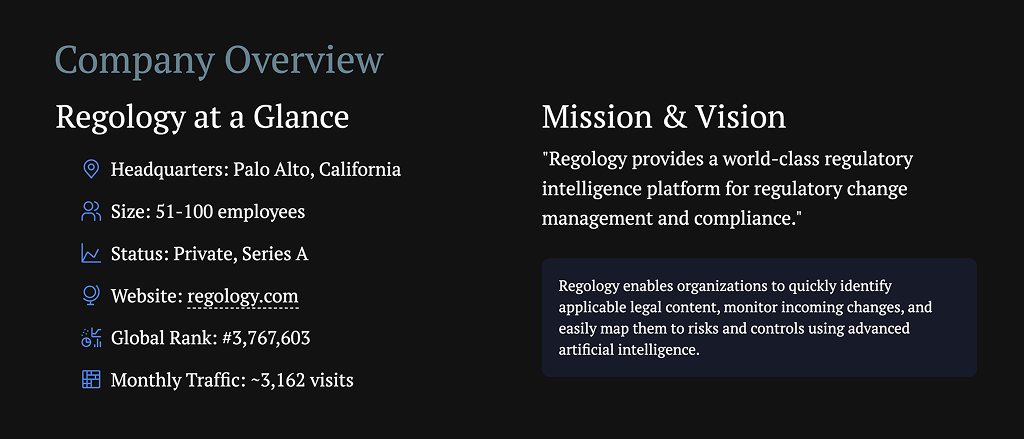 Company Overview

Regology at a Glance

Headquarters: Palo Alto, California

Size: 51-100 employees

Status: Private, Series A

Website: regology.com

Global Rank: #3,767,603

Monthly Traffic: ~3,162 visits

Mission & Vision

"Regology provides a world-class regulatory intelligence platform for regulatory change management and compliance."

Regology enables organizations to quickly identify applicable legal content, monitor incoming changes, and easily map them to risks and controls using advanced artificial intelligence.